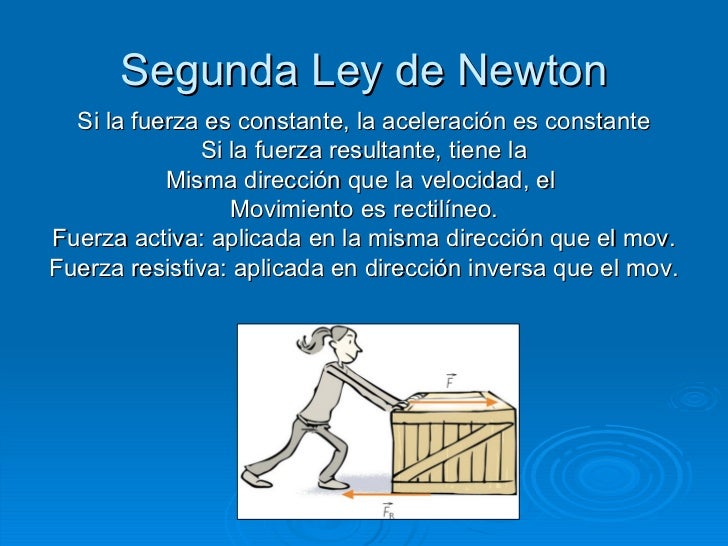 Segunda Ley de Newton

Si la fuerza es constante, la aceleración es constante
Si la fuerza resultante, tiene la
Misma dirección que la velocidad, el
Movimiento es rectilíneo.
Fuerza activa: aplicada en la misma dirección que el mov.
Fuerza resistiva: aplicada en dirección inversa que el mov.

$\vec{F}$

$\vec{F}_R$